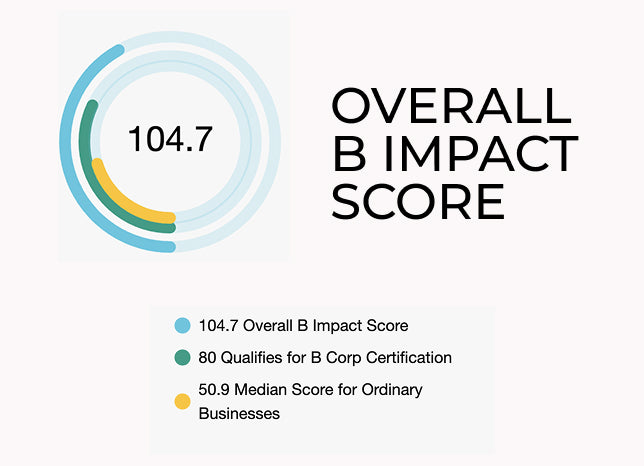 104.7

OVERALL B IMPACT SCORE

104.7 Overall B Impact Score

80 Qualifies for B Corp Certification

50.9 Median Score for Ordinary Businesses